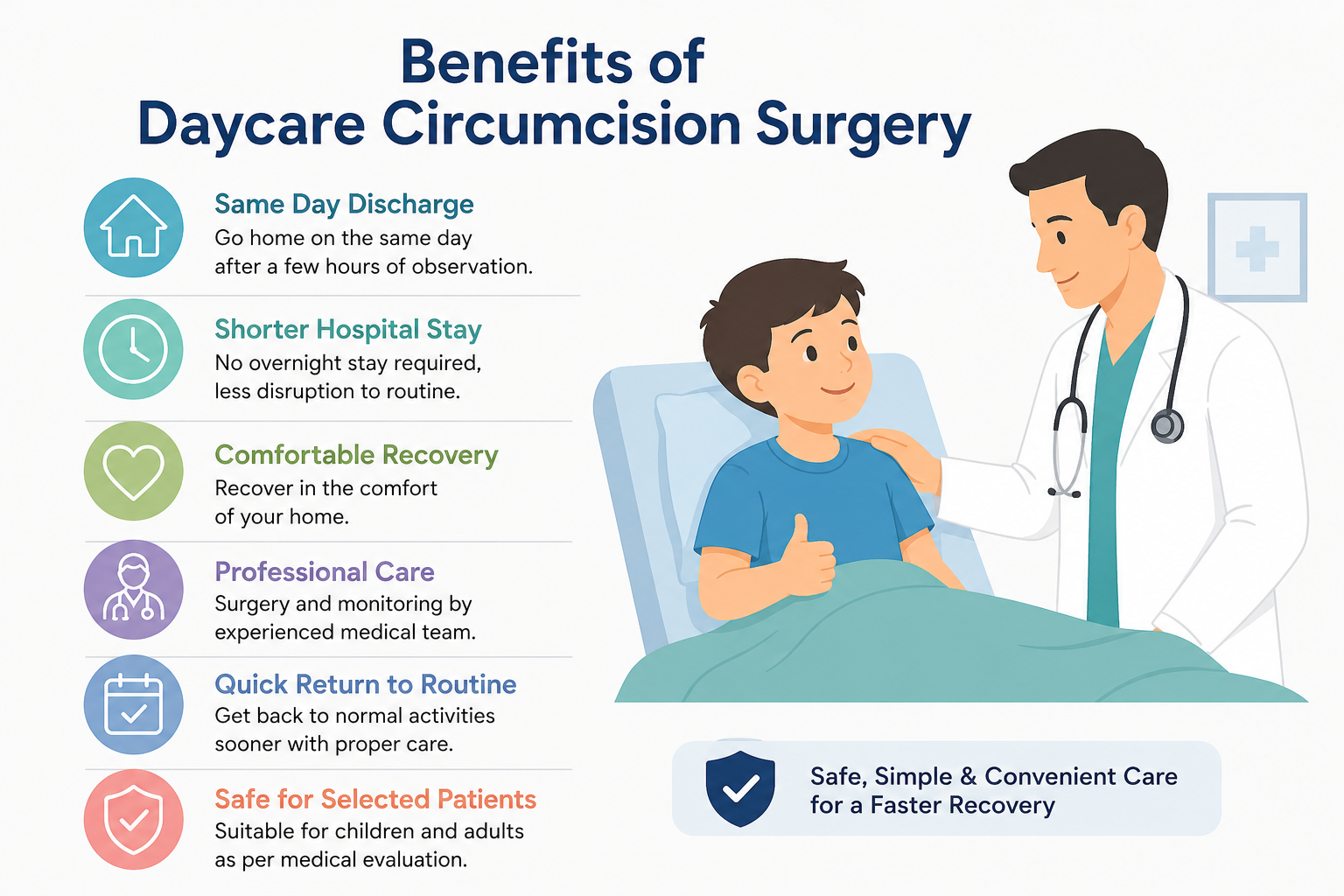 Benefits of
Daycare Circumcision Surgery

Same Day Discharge
Go home on the same day after a few hours of observation.

Shorter Hospital Stay
No overnight stay required, less disruption to routine.

Comfortable Recovery
Recover in the comfort of your home.

Professional Care
Surgery and monitoring by experienced medical team.

Quick Return to Routine
Get back to normal activities sooner with proper care.

Safe for Selected Patients
Suitable for children and adults as per medical evaluation.

Safe, Simple & Convenient Care for a Faster Recovery